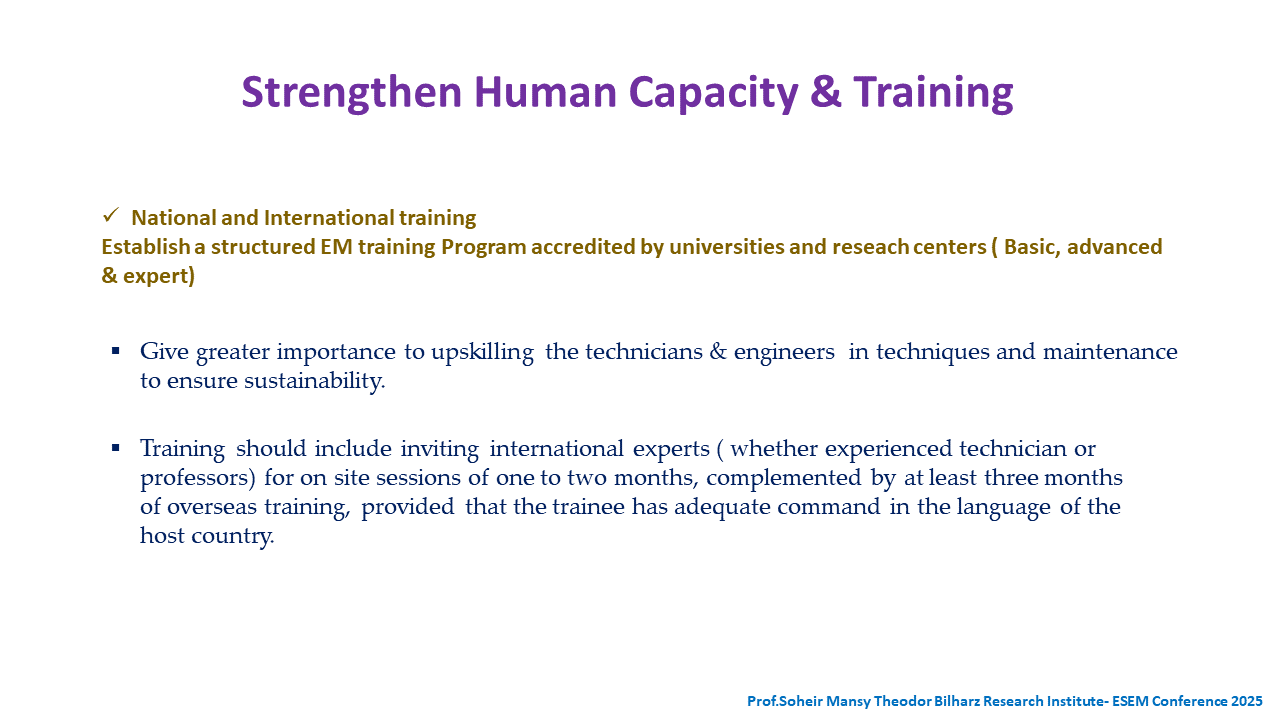 Strengthen Human Capacity & Training

✓ National and International training
Establish a structured EM training Program accredited by universities and reseach centers ( Basic, advanced & expert)

▪ Give greater importance to upskilling the technicians & engineers in techniques and maintenance to ensure sustainability.

▪ Training should include inviting international experts ( whether experienced technician or professors) for on site sessions of one to two months, complemented by at least three months of overseas training, provided that the trainee has adequate command in the language of the host country.

Prof.Soheir Mansy Theodor Bilharz Research Institute- ESEM Conference 2025